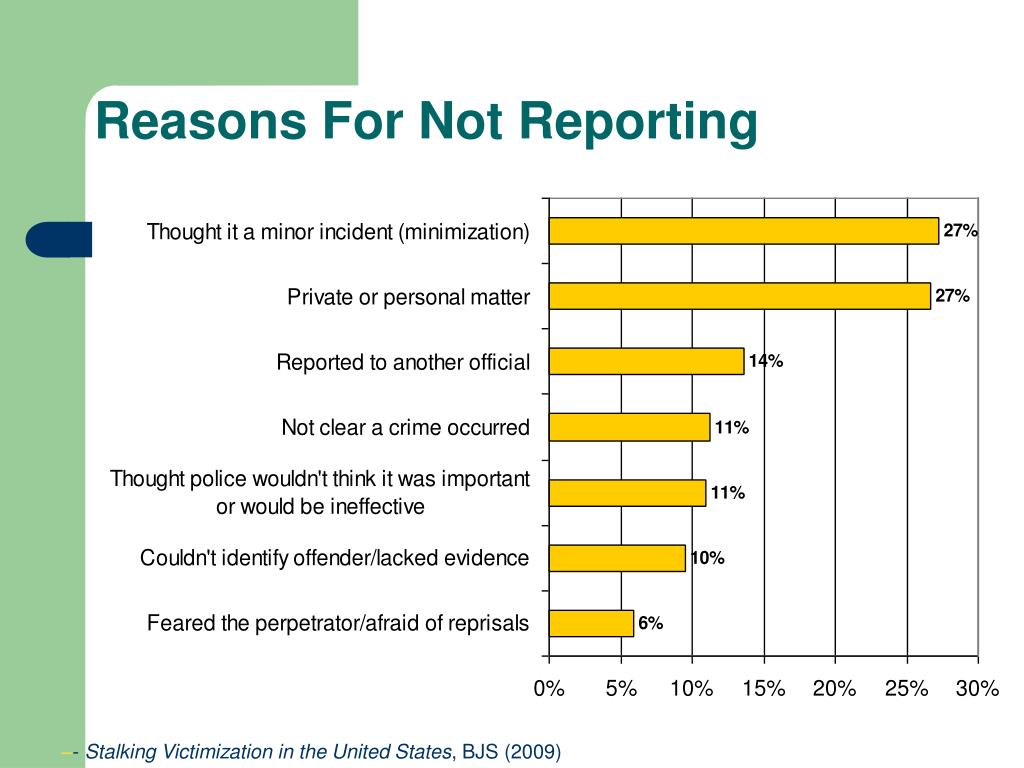 Reasons For Not Reporting

Thought it a minor incident (minimization) 27%

Private or personal matter 27%

Reported to another official 14%

Not clear a crime occurred 11%

Thought police wouldn't think it was important or would be ineffective 11%

Couldn't identify offender/lacked evidence 10%

Feared the perpetrator/afraid of reprisals 6%

0% 5% 10% 15% 20% 25% 30%

–- Stalking Victimization in the United States, BJS (2009)